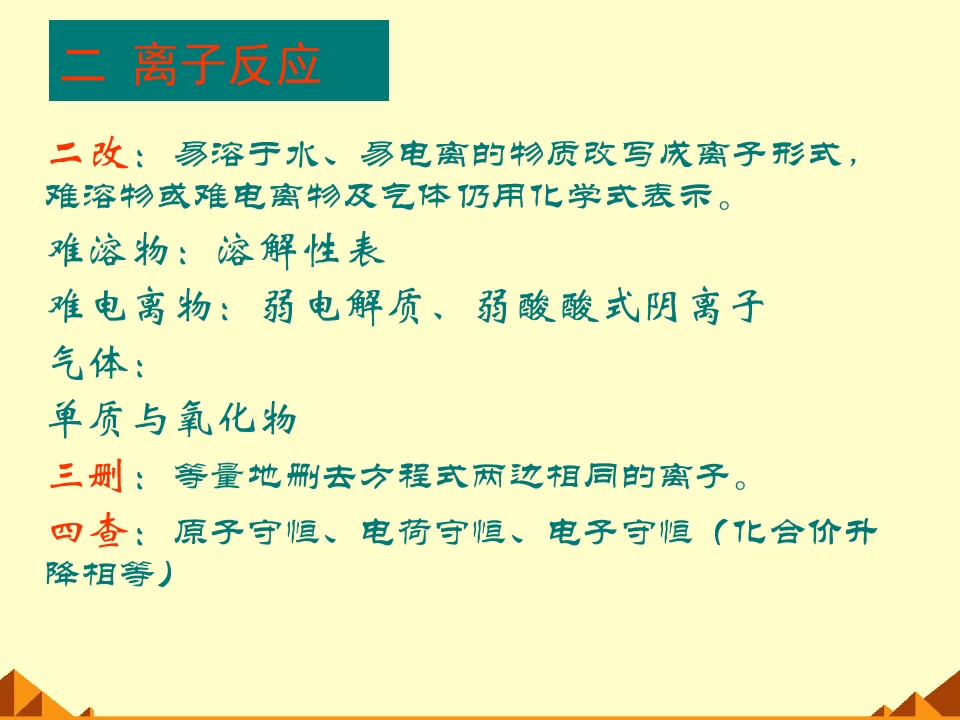 二 离子反应

二改：易溶于水、易电离的物质改写成离子形式，难溶物或难电离物及气体仍用化学式表示。

难溶物：溶解性表

难电离物：弱电解质、弱酸酸式阴离子

气体：

单质与氧化物

三删：等量地删去方程式两边相同的离子。

四查：原子守恒、电荷守恒、电子守恒（化合价升降相等）